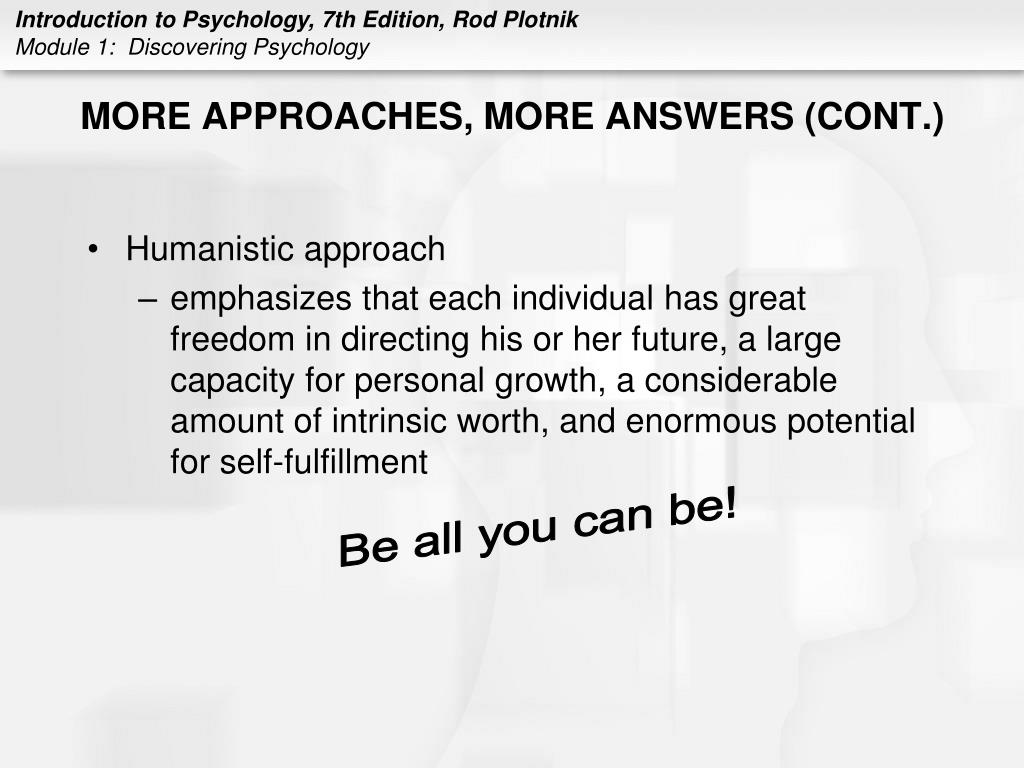 Introduction to Psychology, 7th Edition, Rod Plotnik
Module 1: Discovering Psychology

MORE APPROACHES, MORE ANSWERS (CONT.)

• Humanistic approach
– emphasizes that each individual has great freedom in directing his or her future, a large capacity for personal growth, a considerable amount of intrinsic worth, and enormous potential for self-fulfillment

Be all you can be!